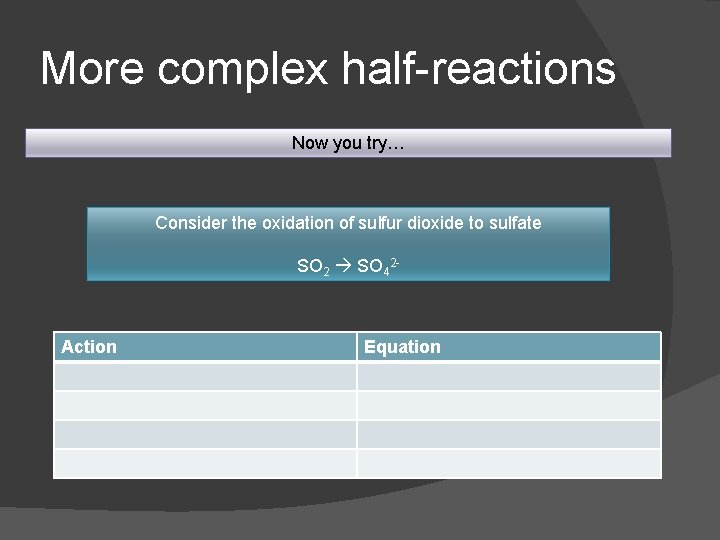 More complex half-reactions

Now you try…

Consider the oxidation of sulfur dioxide to sulfate

$SO_2 \rightarrow SO_4^{2-}$

| Action | Equation |
|---|---|
| | |
| | |
| | |
| | |